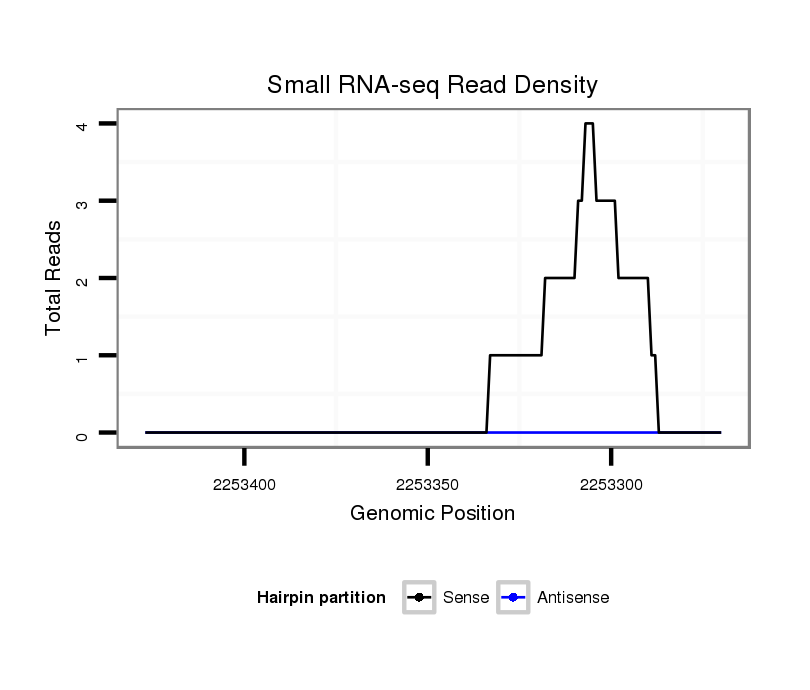 Small RNA-seq Read Density

Total Reads

4
3
2
1
0

2253400
2253350
2253300

Genomic Position

Hairpin partition
Sense
Antisense